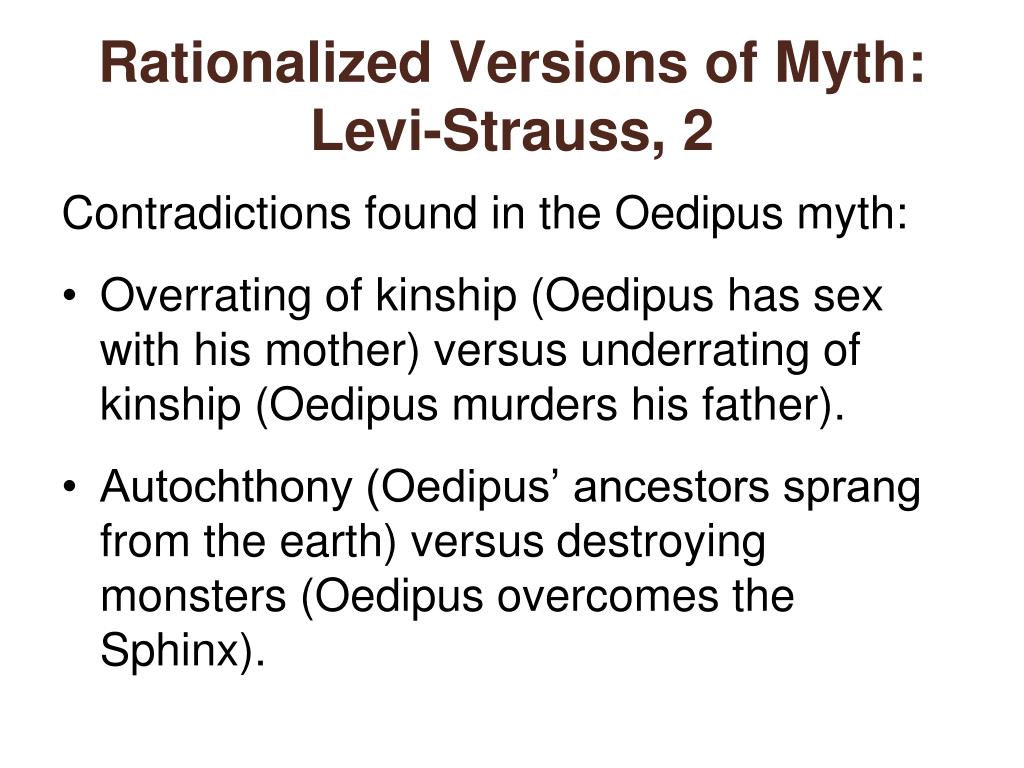 Rationalized Versions of Myth: Levi-Strauss, 2

Contradictions found in the Oedipus myth:

• Overrating of kinship (Oedipus has sex with his mother) versus underrating of kinship (Oedipus murders his father).

• Autochthony (Oedipus’ ancestors sprang from the earth) versus destroying monsters (Oedipus overcomes the Sphinx).